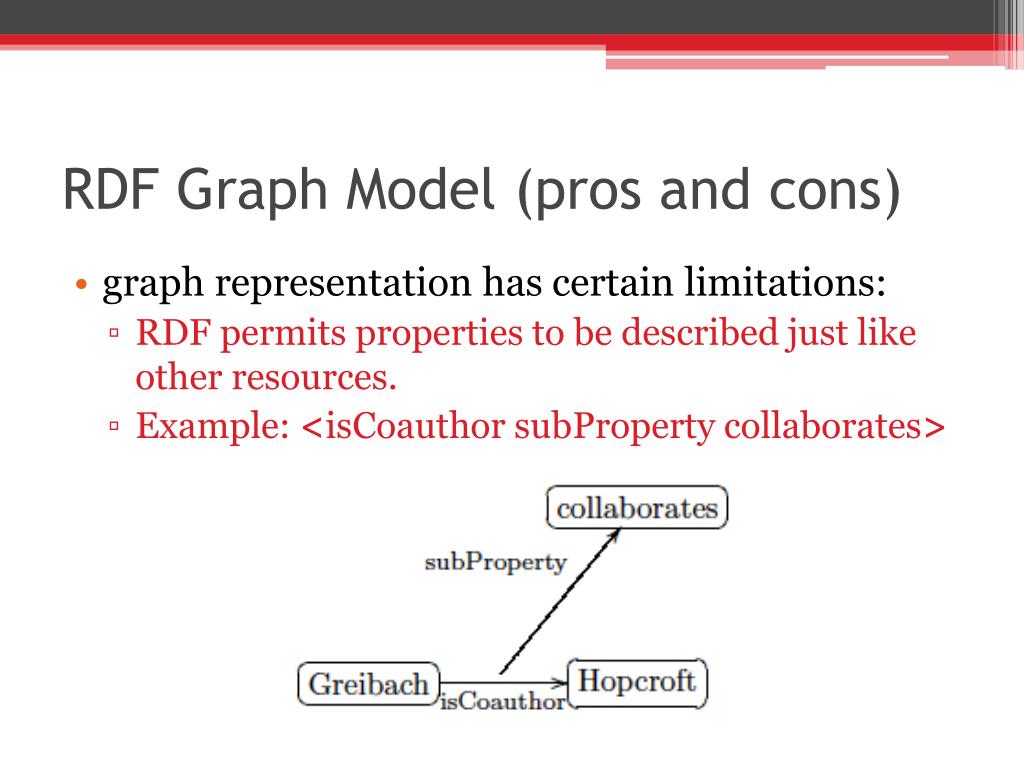 RDF Graph Model (pros and cons)

• graph representation has certain limitations:
▫ RDF permits properties to be described just like other resources.
▫ Example: <isCoauthor subProperty collaborates>

collaborates

subProperty

Greibach

isCoauthor

Hopcroft